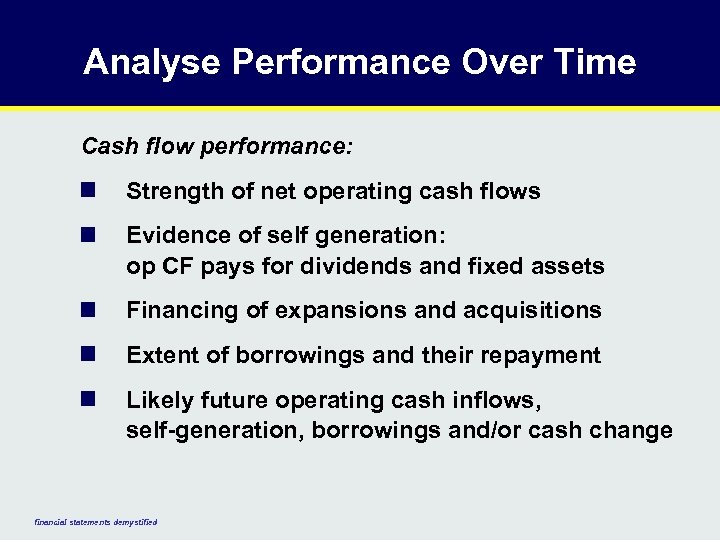 Analyse Performance Over Time

Cash flow performance:

- Strength of net operating cash flows
- Evidence of self generation: op CF pays for dividends and fixed assets
- Financing of expansions and acquisitions
- Extent of borrowings and their repayment
- Likely future operating cash inflows, self-generation, borrowings and/or cash change

financial statements demystified